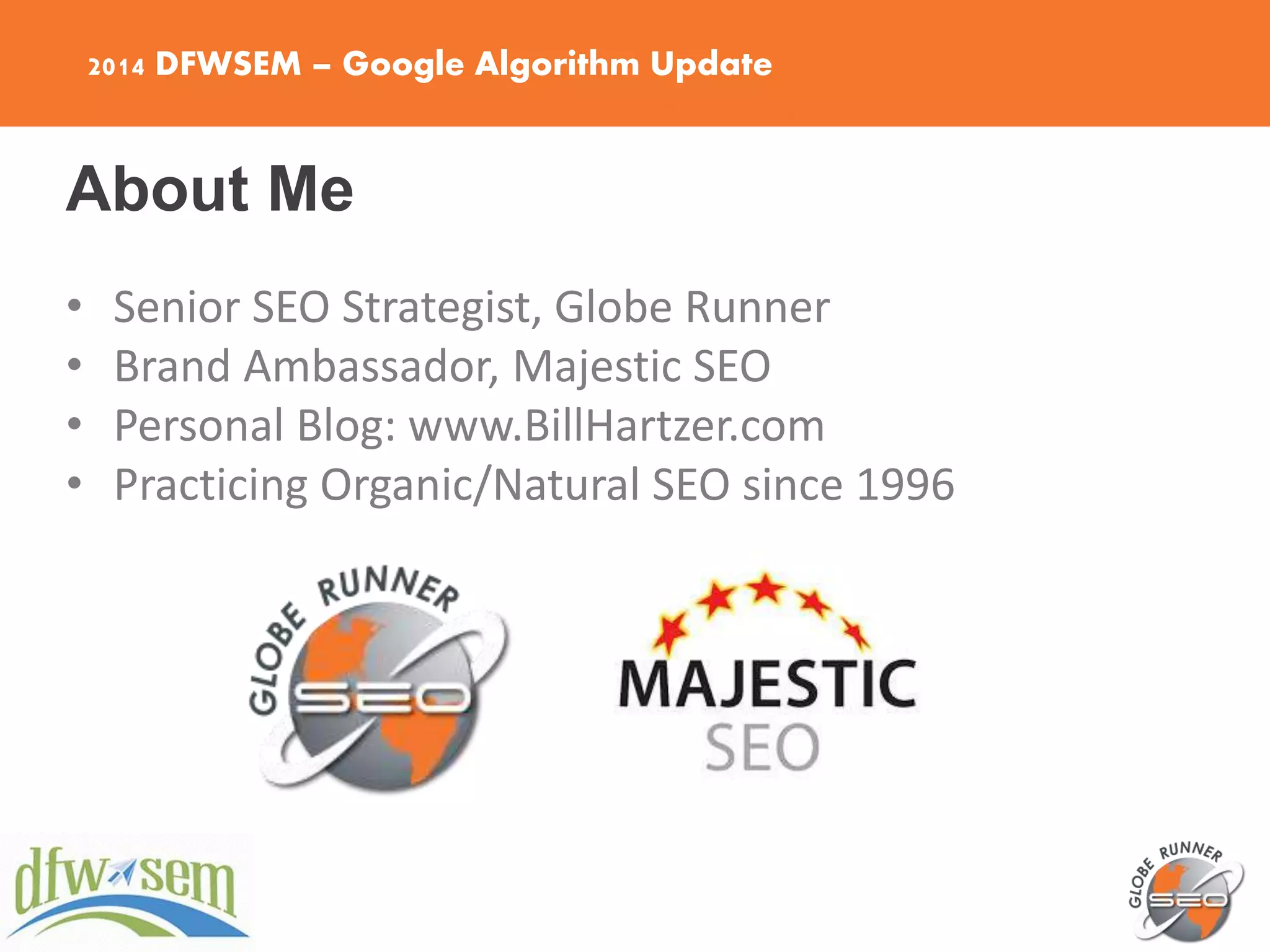 2014 DFWSEM – Google Algorithm Update

About Me

• Senior SEO Strategist, Globe Runner
• Brand Ambassador, Majestic SEO
• Personal Blog: www.BillHartzer.com
• Practicing Organic/Natural SEO since 1996

GLOBE RUNNER SEO

MAJESTIC SEO

dfw sem

GLOBE RUNNER SEO